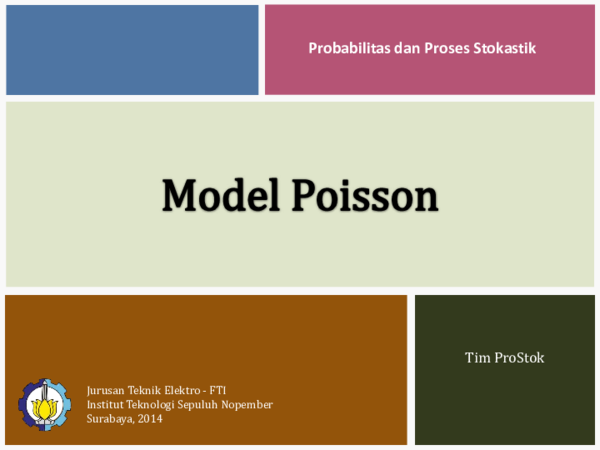 Probabilitas dan Proses Stokastik

Model Poisson

Jurusan Teknik Elektro - FTI
Institut Teknologi Sepuluh Nopember
Surabaya, 2014

Tim ProStok